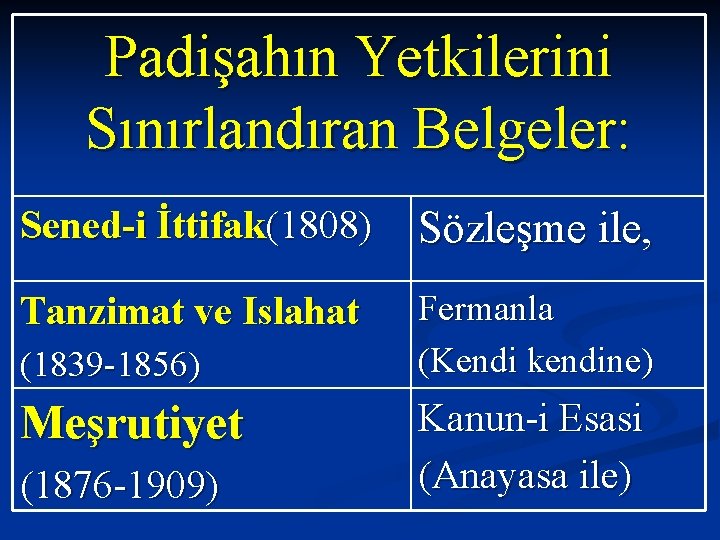 Padişahın Yetkilerini Sınırlandıran Belgeler:

| | |
|---|---|
| Sened-i İttifak(1808) | Sözleşme ile, |
| Tanzimat ve Islahat (1839-1856) | Fermanla (Kendi kendine) |
| Meşrutiyet (1876-1909) | Kanun-i Esasi (Anayasa ile) |